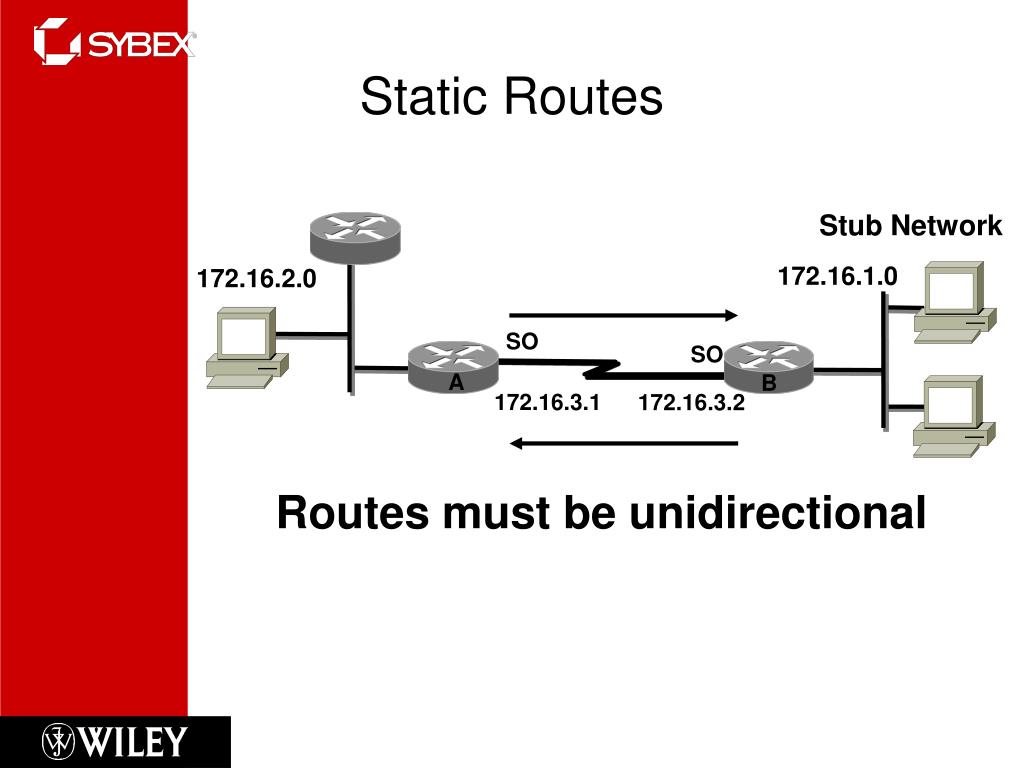 SYBEX

Static Routes

Stub Network

172.16.2.0

172.16.1.0

SO

SO

A

B

172.16.3.1

172.16.3.2

Routes must be unidirectional

WILEY